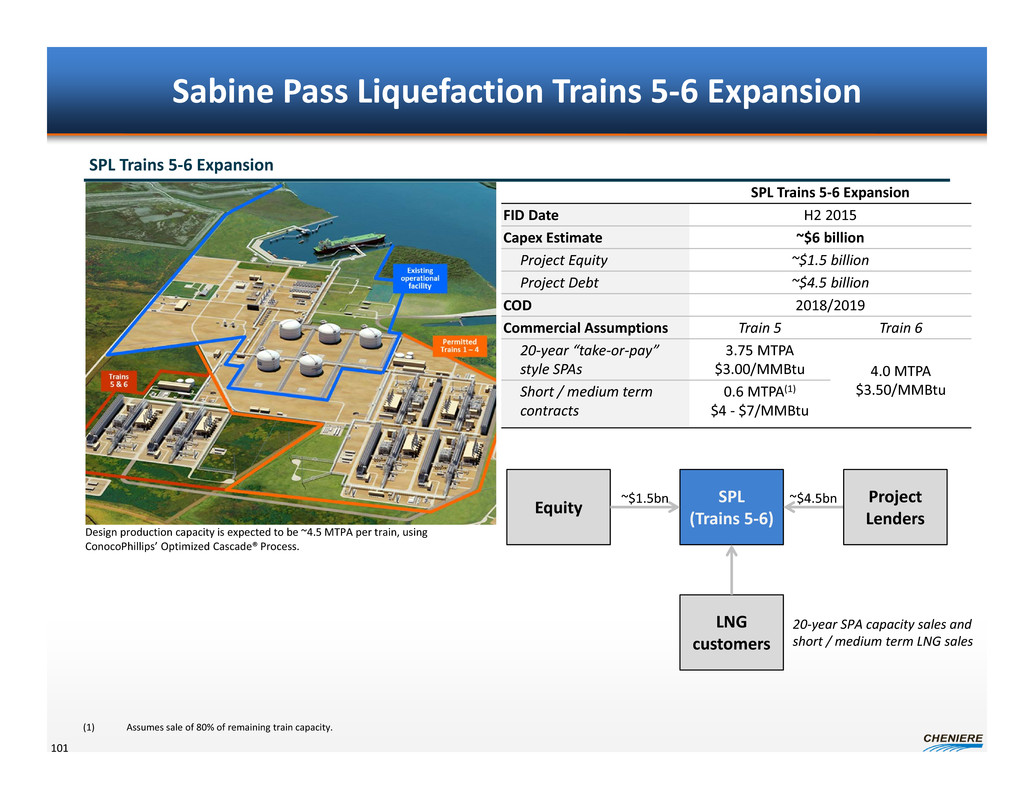 Sabine Pass Liquefaction Trains 5-6 Expansion

SPL Trains 5-6 Expansion

Existing operational facility

Permitted Trains 1 – 4

Trains 5 & 6

Design production capacity is expected to be ~4.5 MTPA per train, using ConocoPhillips' Optimized Cascade® Process.

| | SPL Trains 5-6 Expansion | |
|---|---|---|
| FID Date | H2 2015 | |
| Capex Estimate | ~$6 billion | |
| Project Equity | ~$1.5 billion | |
| Project Debt | ~$4.5 billion | |
| COD | 2018/2019 | |
| Commercial Assumptions | Train 5 | Train 6 |
| 20-year "take-or-pay" style SPAs | 3.75 MTPA $3.00/MMBtu | 4.0 MTPA $3.50/MMBtu |
| Short / medium term contracts | 0.6 MTPA$^{(1)}$ $4 - $7/MMBtu | |

Equity

~$1.5bn

SPL (Trains 5-6)

~$4.5bn

Project Lenders

LNG customers

20-year SPA capacity sales and short / medium term LNG sales

(1) Assumes sale of 80% of remaining train capacity.

101

CHENIERE